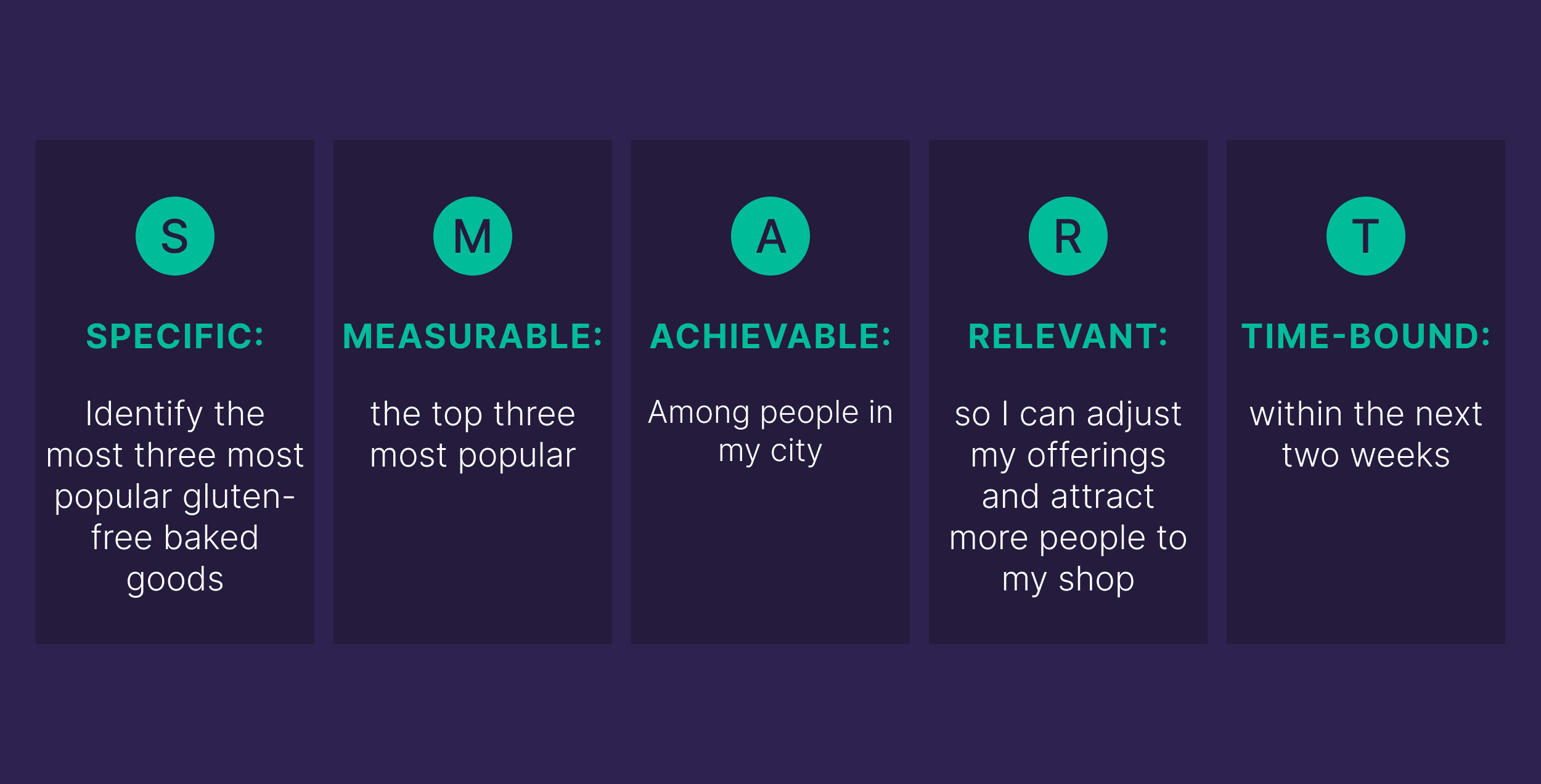 S

SPECIFIC:

Identify the most three most popular gluten-free baked goods

M

MEASURABLE:

the top three most popular

A

ACHIEVABLE:

Among people in my city

R

RELEVANT:

so I can adjust my offerings and attract more people to my shop

T

TIME-BOUND:

within the next two weeks